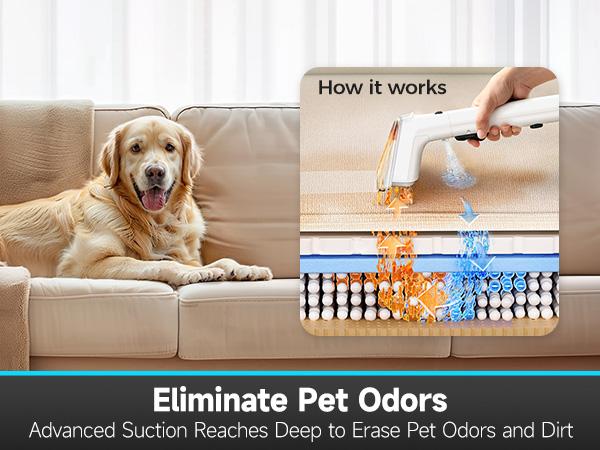 How it works

Eliminate Pet Odors
Advanced Suction Reaches Deep to Erase Pet Odors and Dirt